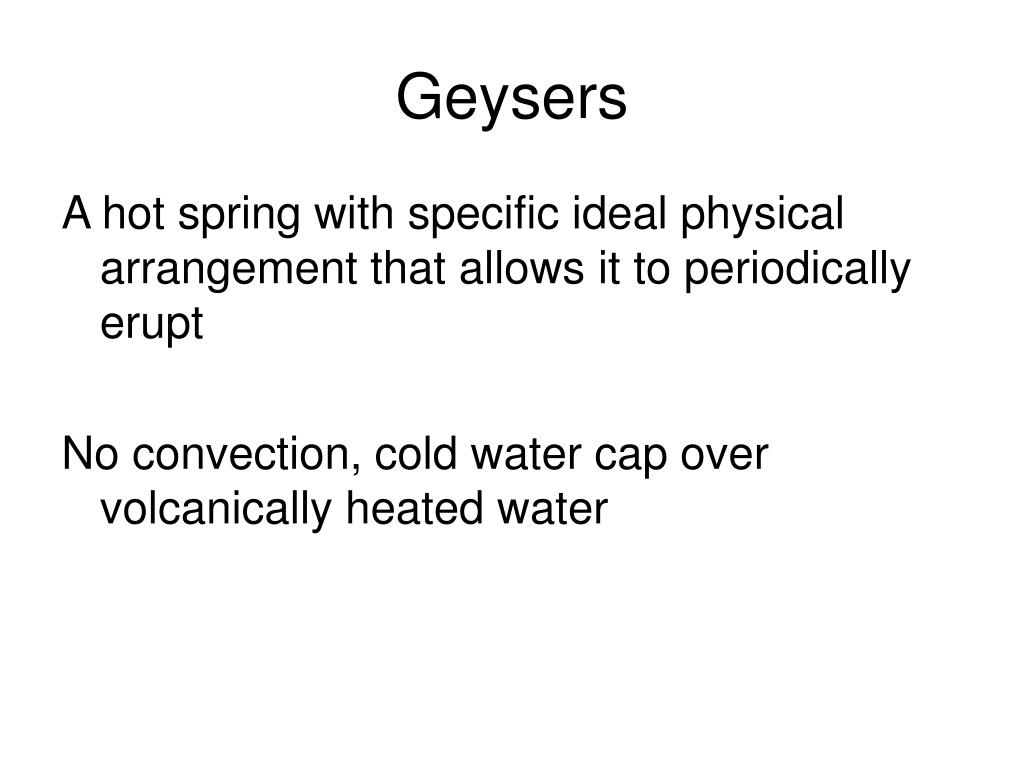 Geysers

A hot spring with specific ideal physical arrangement that allows it to periodically erupt

No convection, cold water cap over volcanically heated water